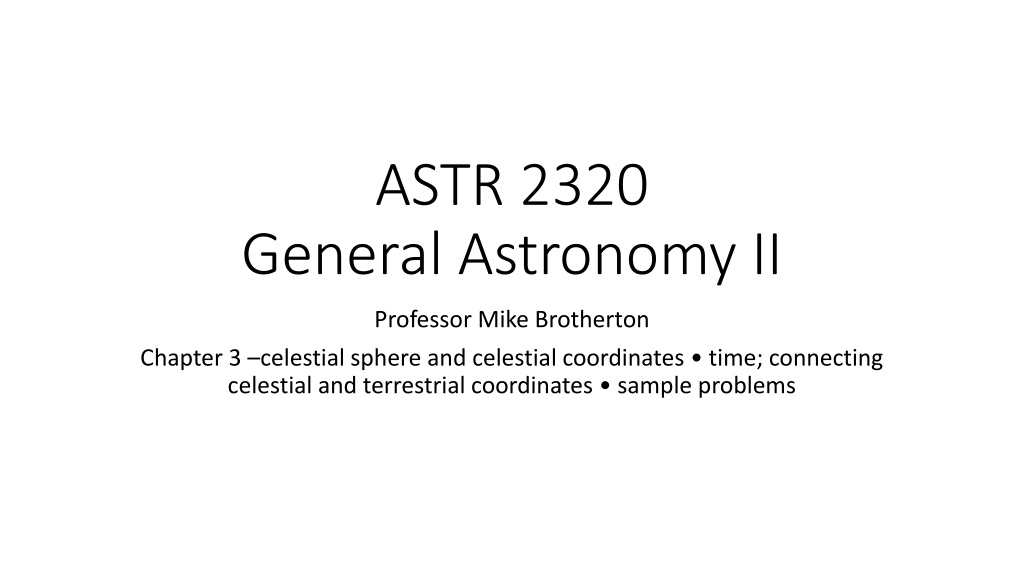 ASTR 2320
General Astronomy II

Professor Mike Brotherton

Chapter 3 –celestial sphere and celestial coordinates • time; connecting celestial and terrestrial coordinates • sample problems